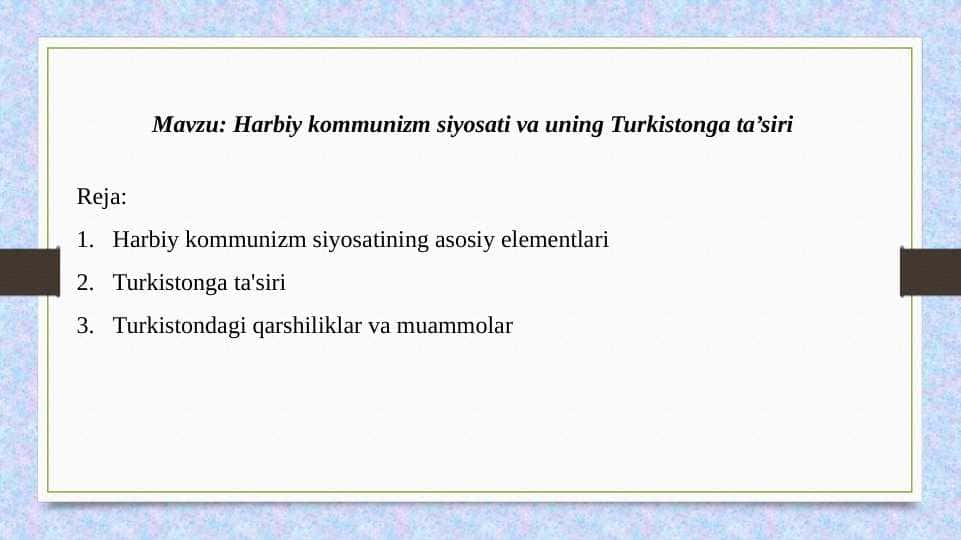 Mavzu: Harbiy kommunizm siyosati va uning Turkistonga ta’siri

Reja:

1. Harbiy kommunizm siyosatining asosiy elementlari
2. Turkistonga ta'siri
3. Turkistondagi qarshiliklar va muammolar